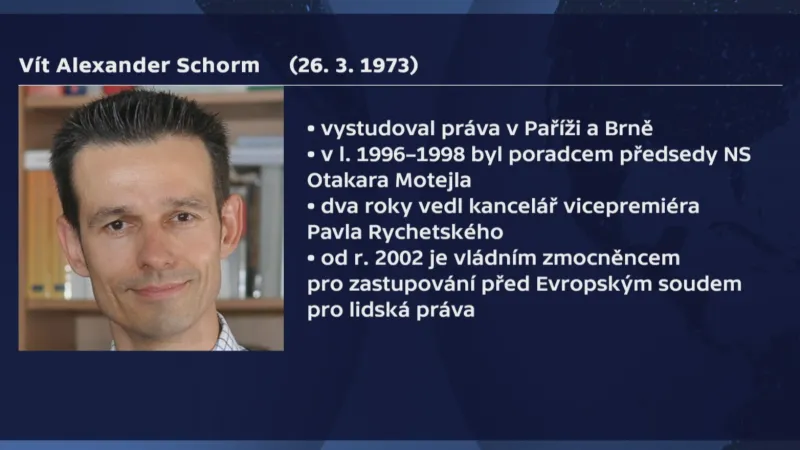 Vít Alexander Schorm (26. 3. 1973)

• vystudoval práva v Paříži a Brně
• v l. 1996–1998 byl poradcem předsedy NS Otakara Motejla
• dva roky vedl kancelář vicepremiéra Pavla Rychetského
• od r. 2002 je vládním zmocněncem pro zastupování před Evropským soudem pro lidská práva